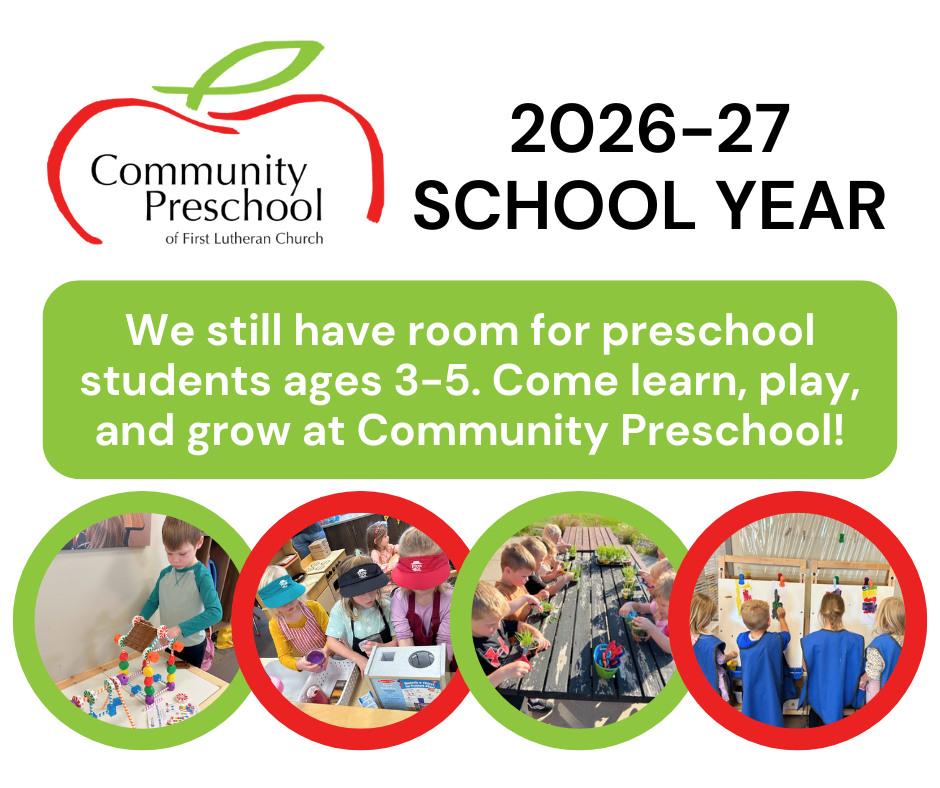 Community Preschool
of First Lutheran Church

2026-27
SCHOOL YEAR

We still have room for preschool students ages 3-5. Come learn, play, and grow at Community Preschool!